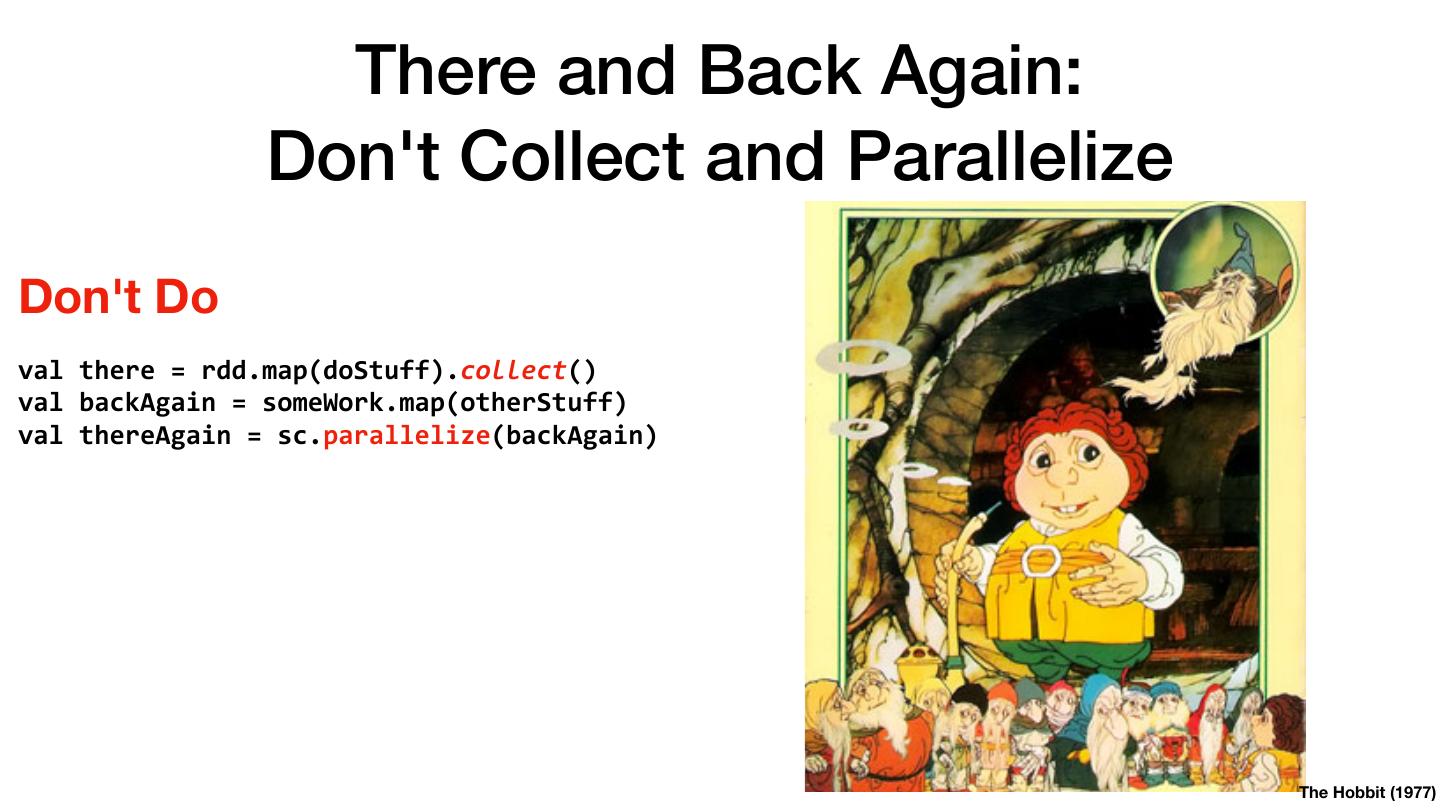 There and Back Again:
Don't Collect and Parallelize

Don't Do

val there = rdd.map(doStuff).collect()
val backAgain = someWork.map(otherStuff)
val thereAgain = sc.parallelize(backAgain)

The Hobbit (1977)